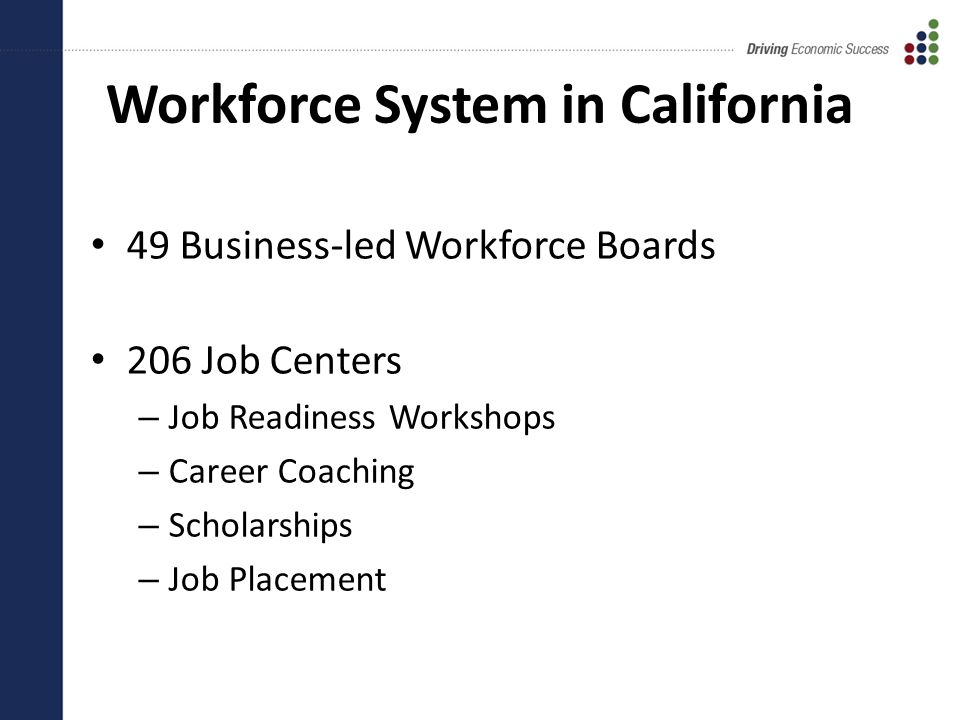 Driving Economic Success

Workforce System in California

• 49 Business-led Workforce Boards

• 206 Job Centers
– Job Readiness Workshops
– Career Coaching
– Scholarships
– Job Placement